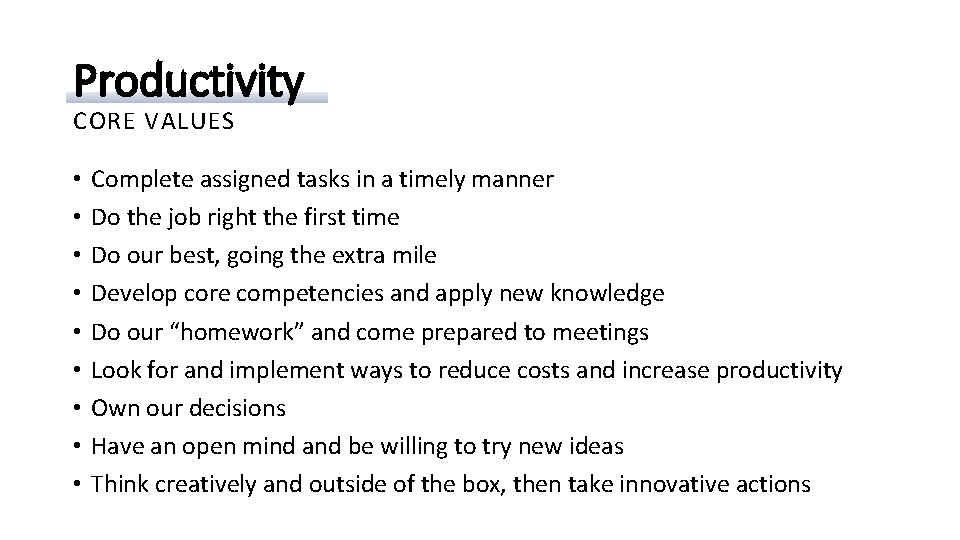 Productivity
CORE VALUES

• Complete assigned tasks in a timely manner
• Do the job right the first time
• Do our best, going the extra mile
• Develop core competencies and apply new knowledge
• Do our “homework” and come prepared to meetings
• Look for and implement ways to reduce costs and increase productivity
• Own our decisions
• Have an open mind and be willing to try new ideas
• Think creatively and outside of the box, then take innovative actions